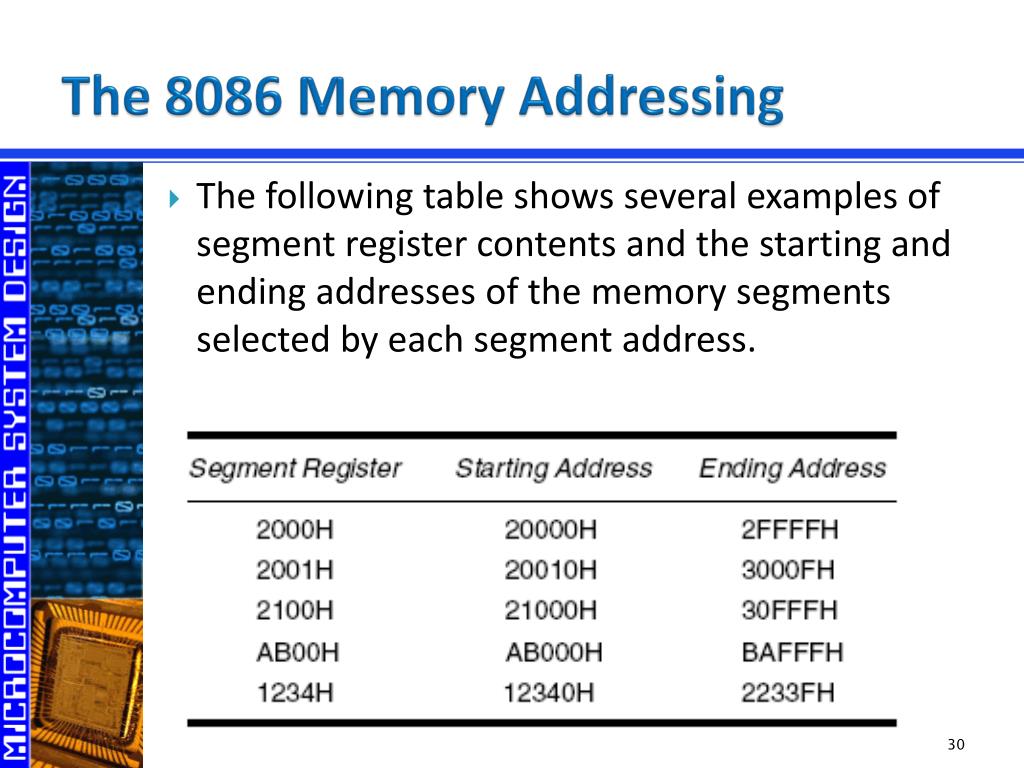 The 8086 Memory Addressing

MICROCOMPUTER SYSTEM DESIGN

The following table shows several examples of segment register contents and the starting and ending addresses of the memory segments selected by each segment address.

| Segment Register | Starting Address | Ending Address |
|---|---|---|
| 2000H | 20000H | 2FFFFH |
| 2001H | 20010H | 3000FH |
| 2100H | 21000H | 30FFFH |
| AB00H | AB000H | BAFFFH |
| 1234H | 12340H | 2233FH |

30